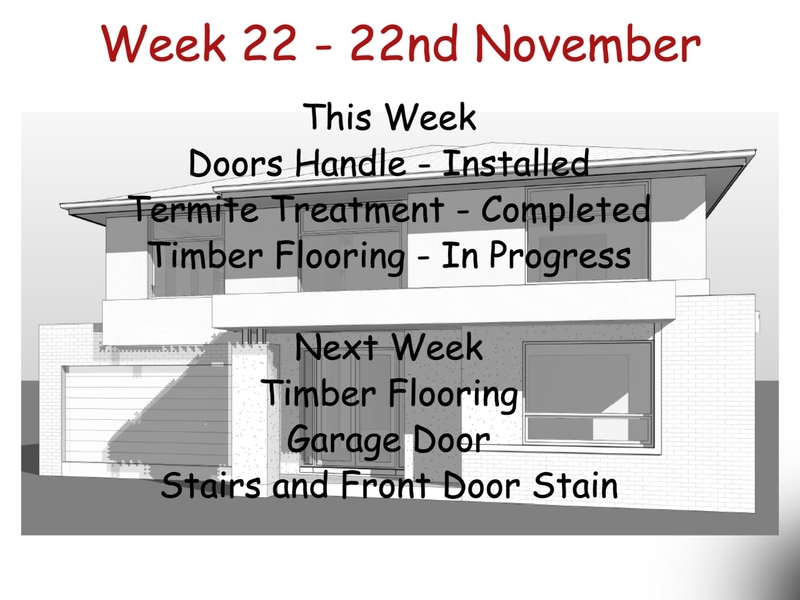 Week 22 - 22nd November

This Week
Doors Handle - Installed
Termite Treatment - Completed
Timber Flooring - In Progress

Next Week
Timber Flooring
Garage Door
Stairs and Front Door Stain